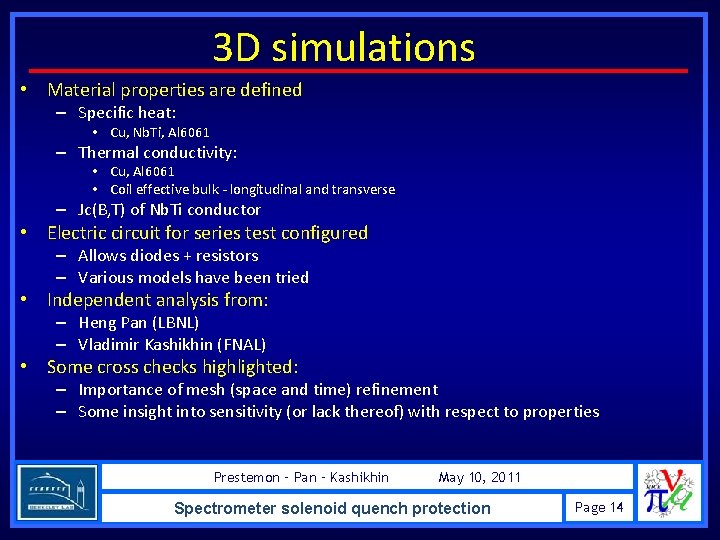 3D simulations

• Material properties are defined
 – Specific heat:
  • Cu, NbTi, Al6061
 – Thermal conductivity:
  • Cu, Al6061
  • Coil effective bulk - longitudinal and transverse
 – Jc(B,T) of NbTi conductor
• Electric circuit for series test configured
 – Allows diodes + resistors
 – Various models have been tried
• Independent analysis from:
 – Heng Pan (LBNL)
 – Vladimir Kashikhin (FNAL)
• Some cross checks highlighted:
 – Importance of mesh (space and time) refinement
 – Some insight into sensitivity (or lack thereof) with respect to properties

BERKELEY LAB

Prestemon - Pan - Kashikhin May 10, 2011

Spectrometer solenoid quench protection

Page 14